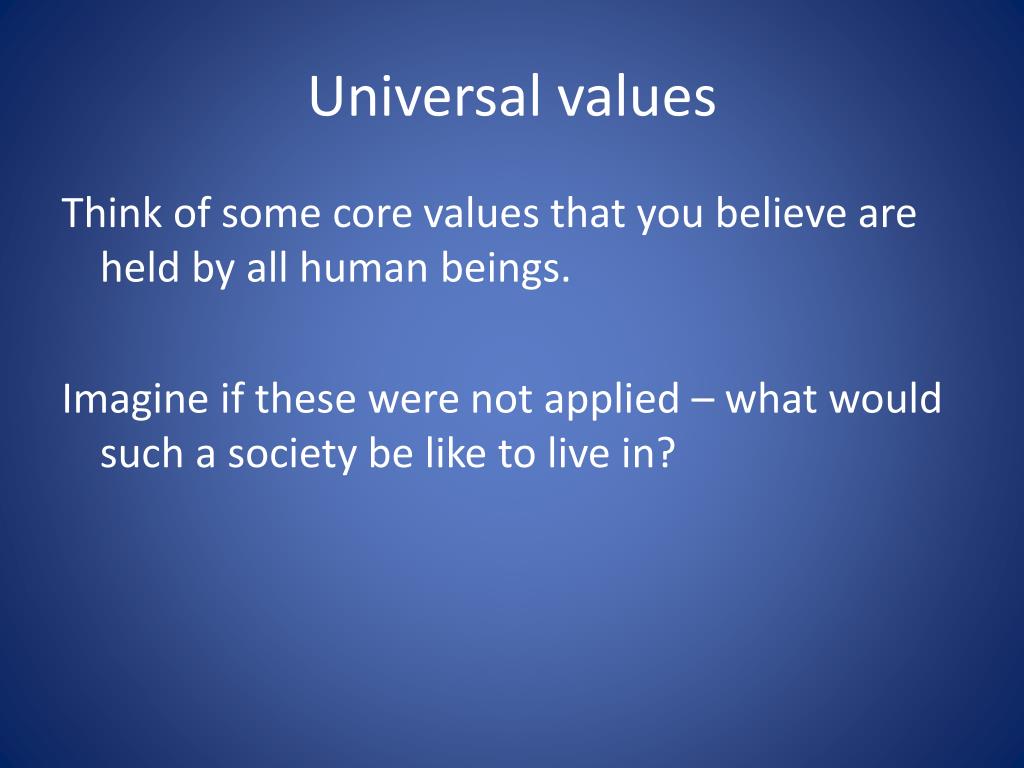 Universal values

Think of some core values that you believe are held by all human beings.

Imagine if these were not applied – what would such a society be like to live in?